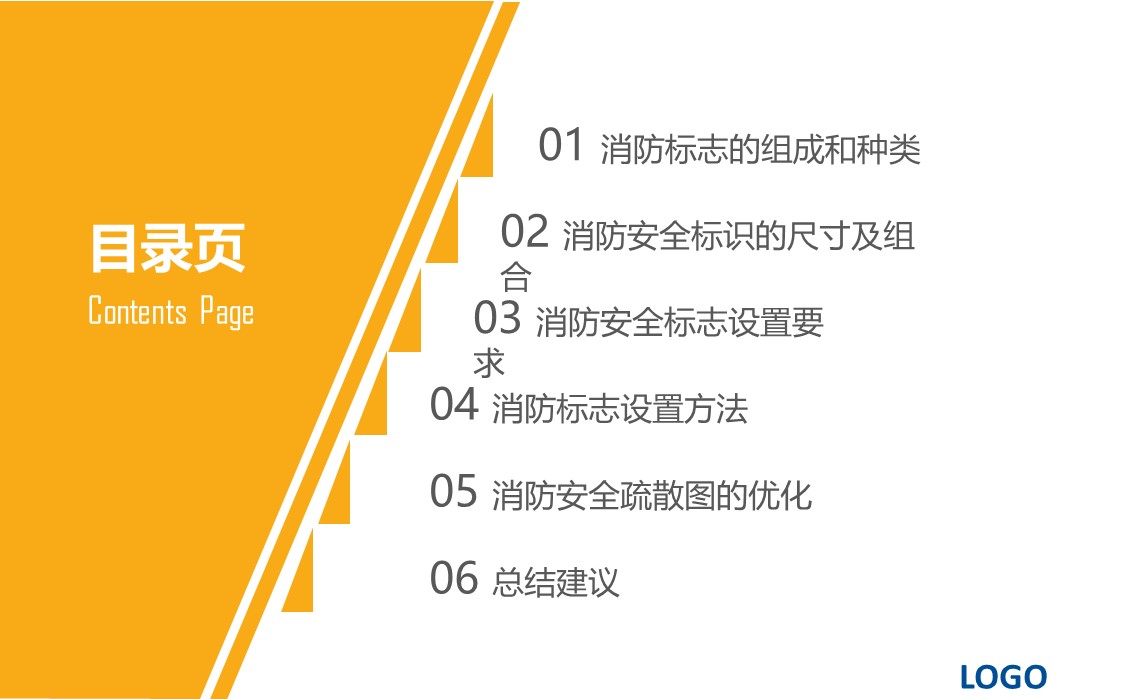 目录页
Contents Page

01 消防标志的组成和种类

02 消防安全标识的尺寸及组合

03 消防安全标志设置要求

04 消防标志设置方法

05 消防安全疏散图的优化

06 总结建议

LOGO